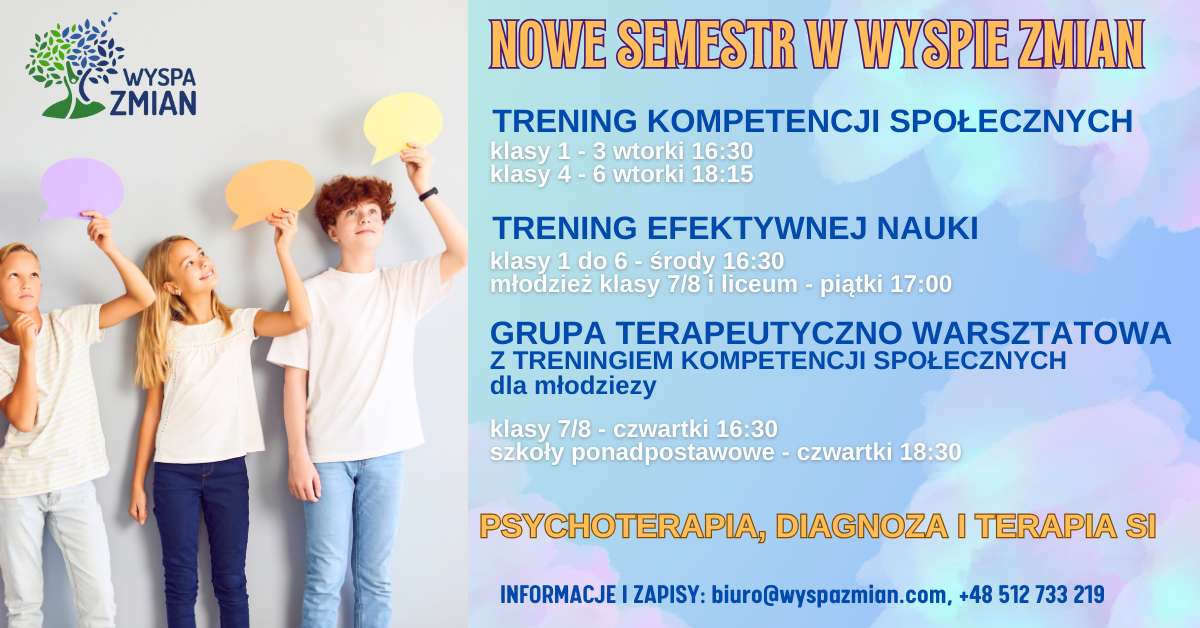 WYSPA ZMIAN

NOWE SEMESTR W WYSPIE ZMIAN

TRENING KOMPETENCJI SPOŁECZNYCH
klasy 1 - 3 wtorki 16:30
klasy 4 - 6 wtorki 18:15

TRENING EFEKTYWNEJ NAUKI
klasy 1 do 6 - środy 16:30
młodzież klasy 7/8 i liceum - piątki 17:00

GRUPA TERAPEUTYCZNO WARSZTATOWA
Z TRENINGIEM KOMPETENCJI SPOŁECZNYCH
dla młodziezy

klasy 7/8 - czwartki 16:30
szkoły ponadpostawowe - czwartki 18:30

PSYCHOTERAPIA, DIAGNOZA I TERAPIA SI

INFORMACJE I ZAPISY: biuro@wyspazmian.com, +48 512 733 219